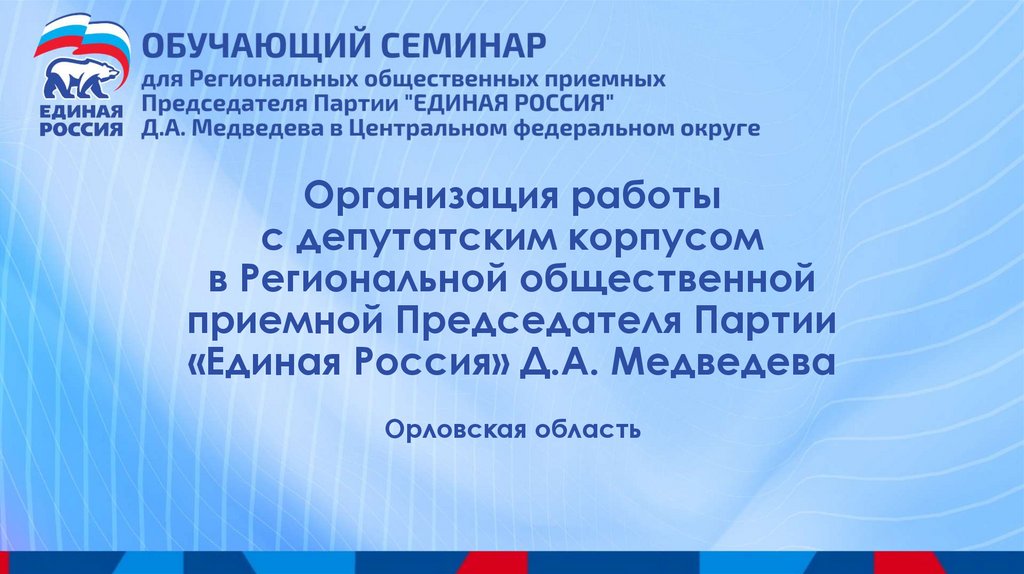 ЕДИНАЯ РОССИЯ

ОБУЧАЮЩИЙ СЕМИНАР
для Региональных общественных приемных Председателя Партии "ЕДИНАЯ РОССИЯ" Д.А. Медведева в Центральном федеральном округе

Организация работы с депутатским корпусом в Региональной общественной приемной Председателя Партии «Единая Россия» Д.А. Медведева

Орловская область